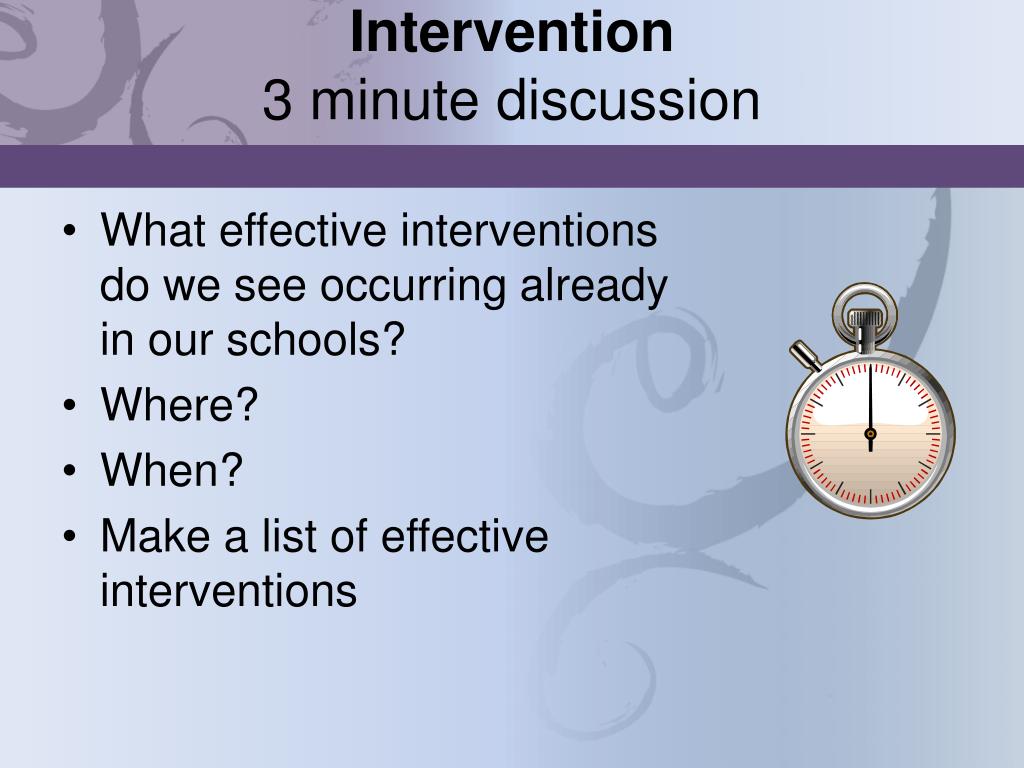 Intervention
3 minute discussion

• What effective interventions do we see occurring already in our schools?
• Where?
• When?
• Make a list of effective interventions